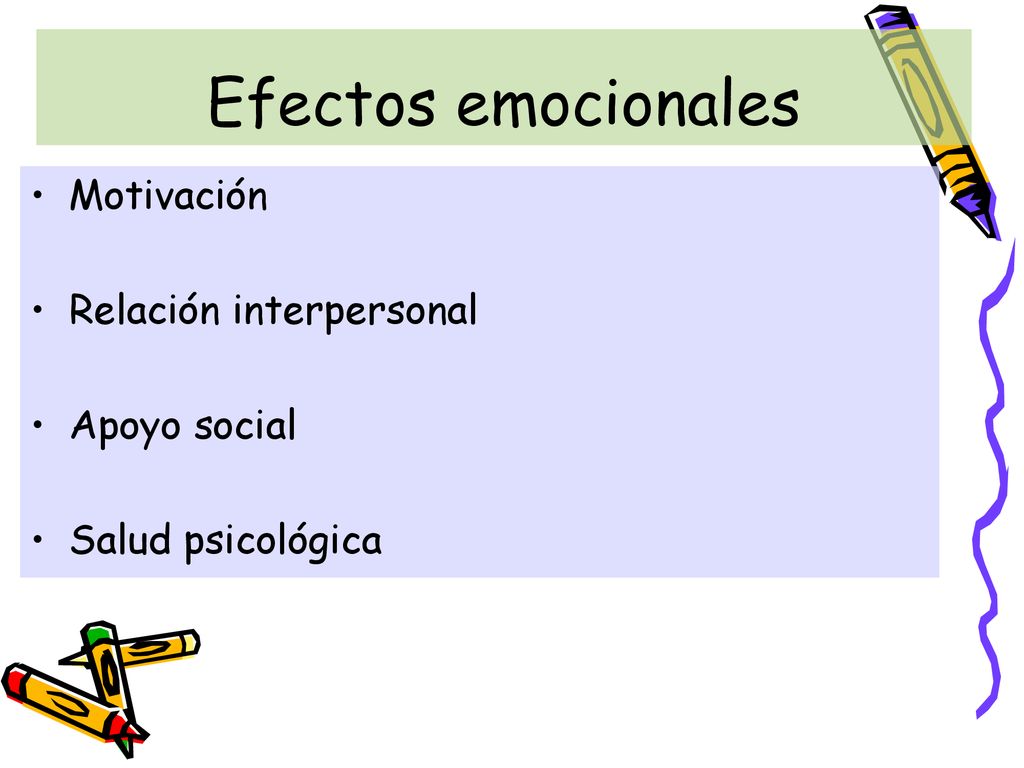 Efectos emocionales

• Motivación

• Relación interpersonal

• Apoyo social

• Salud psicológica